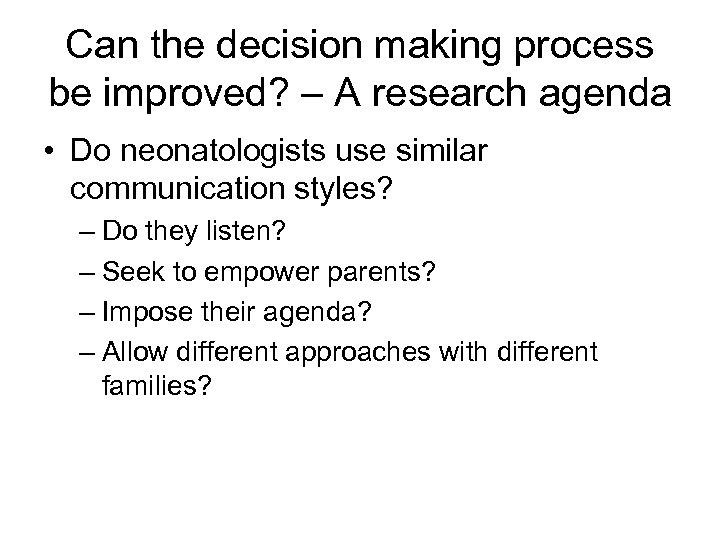 Can the decision making process be improved? – A research agenda

• Do neonatologists use similar communication styles?
– Do they listen?
– Seek to empower parents?
– Impose their agenda?
– Allow different approaches with different families?